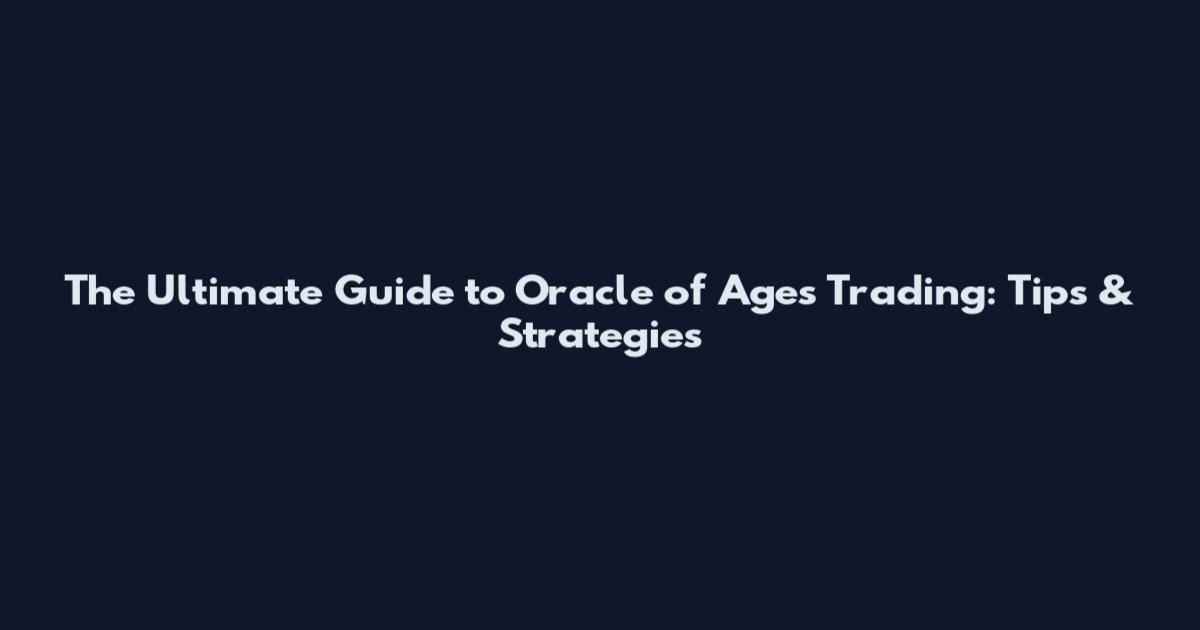 The Ultimate Guide to Oracle of Ages Trading: Tips & Strategies